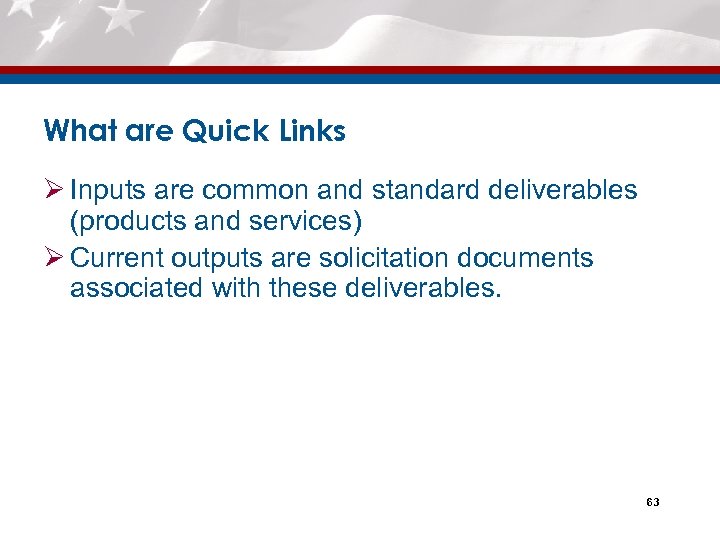 What are Quick Links

➢ Inputs are common and standard deliverables (products and services)

➢ Current outputs are solicitation documents associated with these deliverables.

63